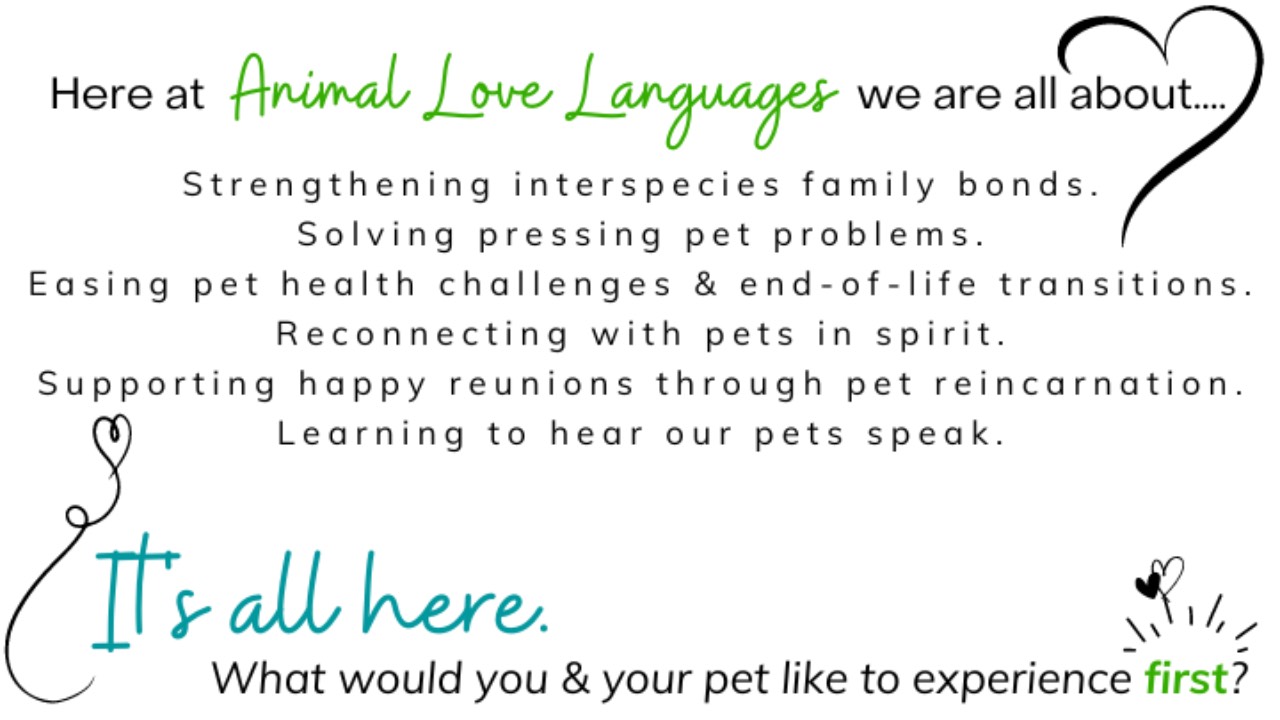 Here at Animal Love Languages we are all about....

Strengthening interspecies family bonds.
Solving pressing pet problems.
Easing pet health challenges & end-of-life transitions.
Reconnecting with pets in spirit.
Supporting happy reunions through pet reincarnation.
Learning to hear our pets speak.

It's all here.

What would you & your pet like to experience first?